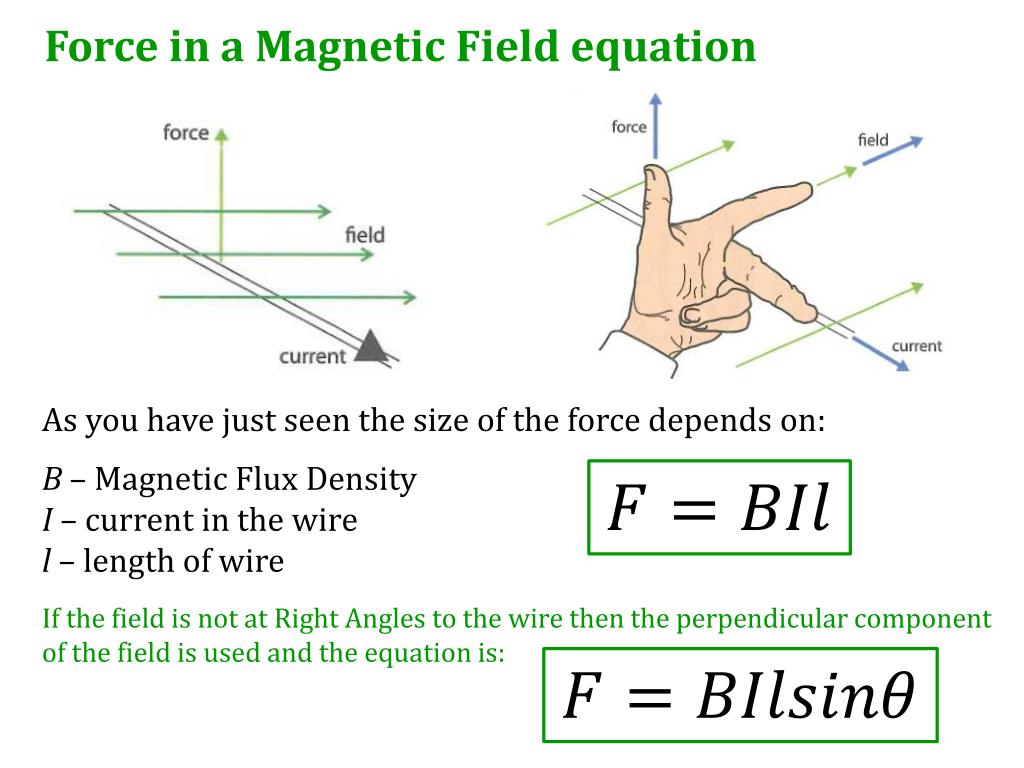 Force in a Magnetic Field equation

force

field

current

force

field

current

As you have just seen the size of the force depends on:

$B$ – Magnetic Flux Density
$I$ – current in the wire
$l$ – length of wire

$F = BIl$

If the field is not at Right Angles to the wire then the perpendicular component of the field is used and the equation is:

$F = BIlsin\theta$